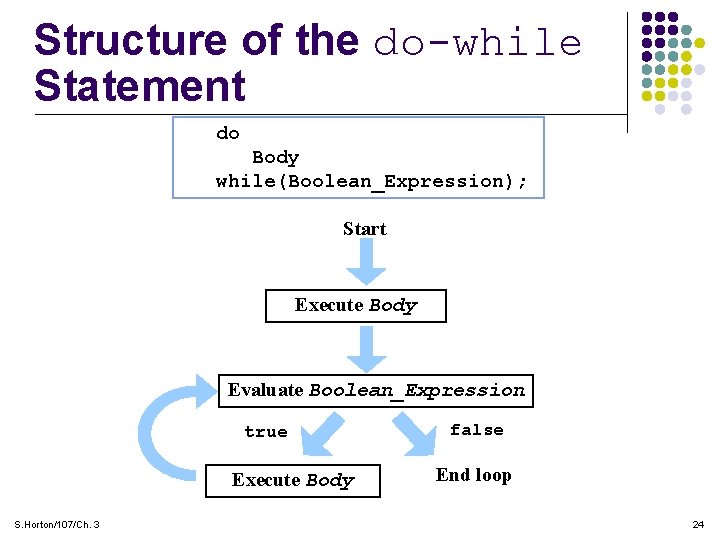 Structure of the do-while Statement

do
Body
while(Boolean_Expression);

Start

Execute Body

Evaluate Boolean_Expression

true

false

Execute Body

End loop

S.Horton/107/Ch. 3

24